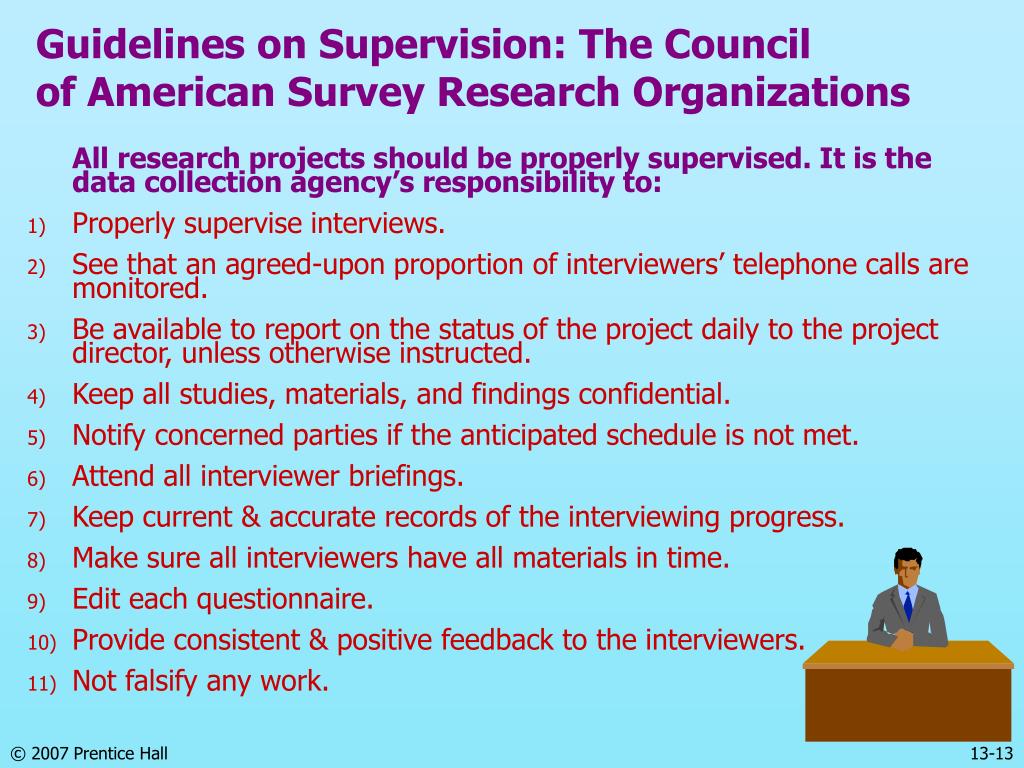 Guidelines on Supervision: The Council of American Survey Research Organizations

All research projects should be properly supervised. It is the data collection agency's responsibility to:

1) Properly supervise interviews.
2) See that an agreed-upon proportion of interviewers' telephone calls are monitored.
3) Be available to report on the status of the project daily to the project director, unless otherwise instructed.
4) Keep all studies, materials, and findings confidential.
5) Notify concerned parties if the anticipated schedule is not met.
6) Attend all interviewer briefings.
7) Keep current & accurate records of the interviewing progress.
8) Make sure all interviewers have all materials in time.
9) Edit each questionnaire.
10) Provide consistent & positive feedback to the interviewers.
11) Not falsify any work.

© 2007 Prentice Hall

13-13